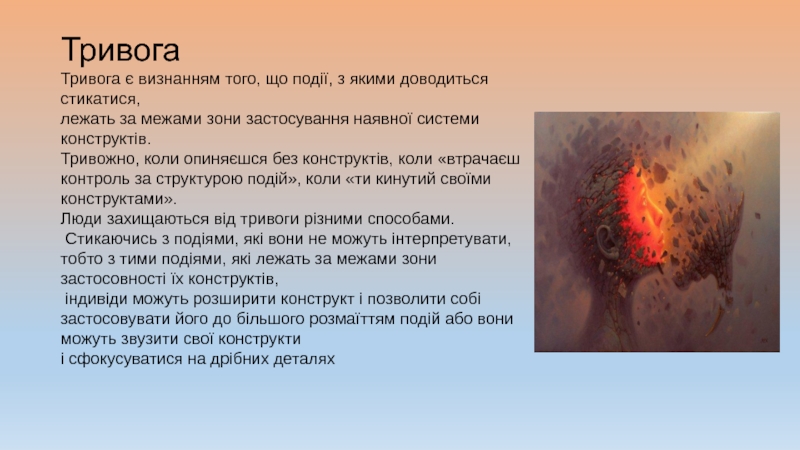 Тривога

Тривога є визнанням того, що події, з якими доводиться стикатися,
лежать за межами зони застосування наявної системи конструктів.
Тривожно, коли опиняєшся без конструктів, коли «втрачаєш контроль за структурою подій», коли «ти кинутий своїми конструктами».
Люди захищаються від тривоги різними способами.
Стикаючись з подіями, які вони не можуть інтерпретувати, тобто з тими подіями, які лежать за межами зони застосовності їх конструктів,
індивіди можуть розширити конструкт і позволити собі застосовувати його до більшого розмаїттям подій або вони можуть звузити свої конструкти
і сфокусуватися на дрібних деталях